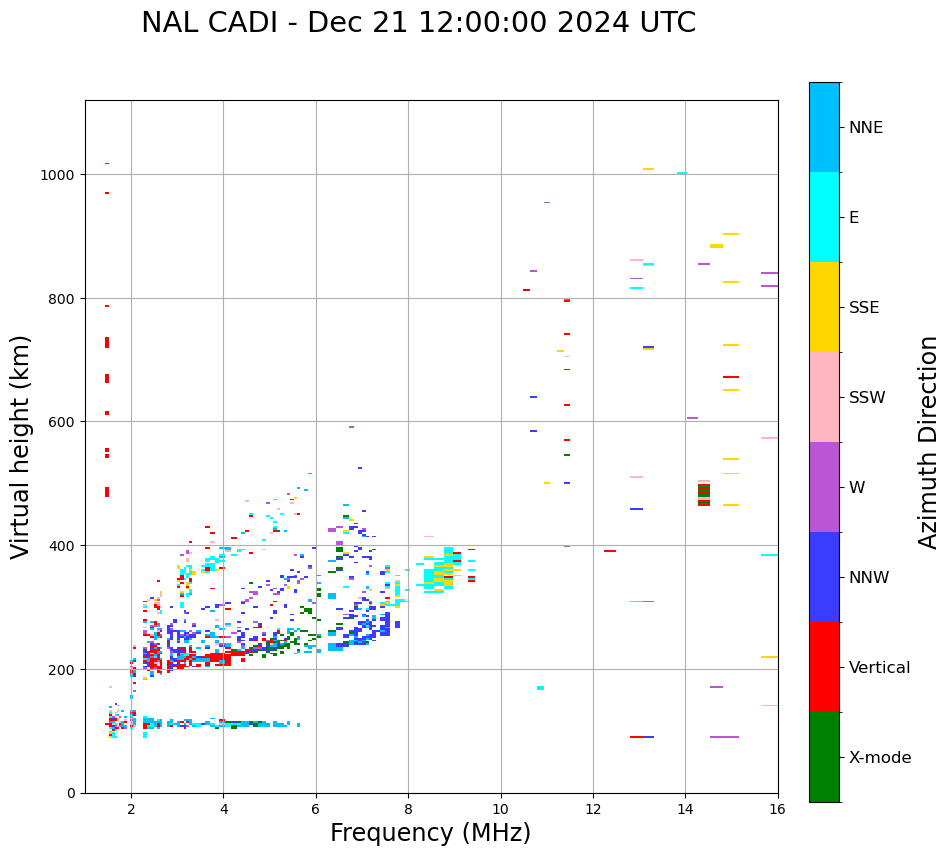 NAL CADI - Dec 21 12:00:00 2024 UTC

Virtual height (km)

1000
800
600
400
200
0

2 4 6 8 10 12 14 16

Frequency (MHz)

NNE
E
SSE
SSW
W
NNW
Vertical
X-mode

Azimuth Direction